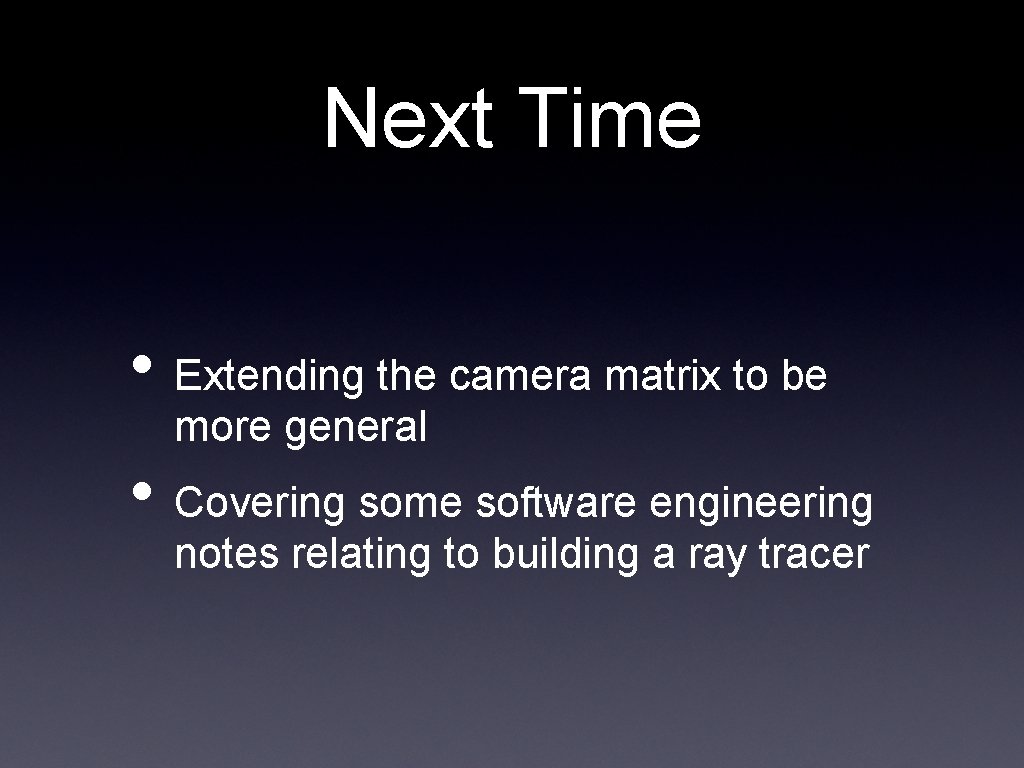 Next Time

• Extending the camera matrix to be more general

• Covering some software engineering notes relating to building a ray tracer